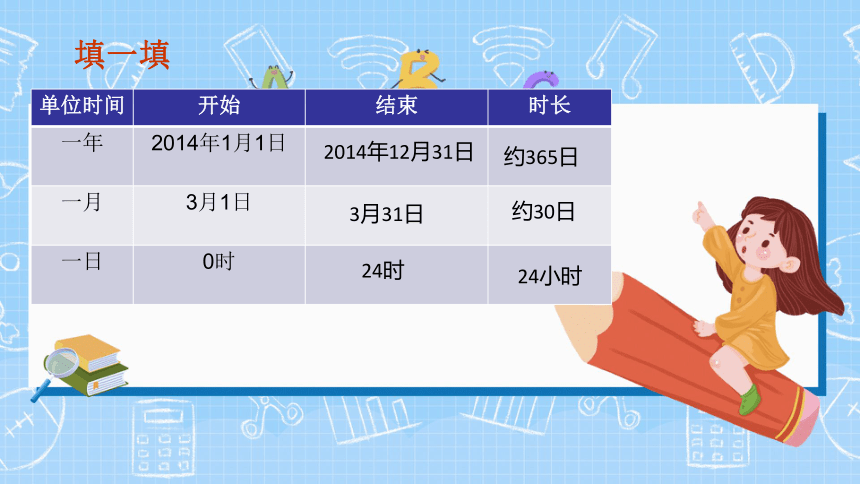 填一填

| 单位时间 | 开始 | 结束 | 时长 |
|---|---|---|---|
| 一年 | 2014年1月1日 | 2014年12月31日 | 约365日 |
| 一月 | 3月1日 | 3月31日 | 约30日 |
| 一日 | 0时 | 24时 | 24小时 |